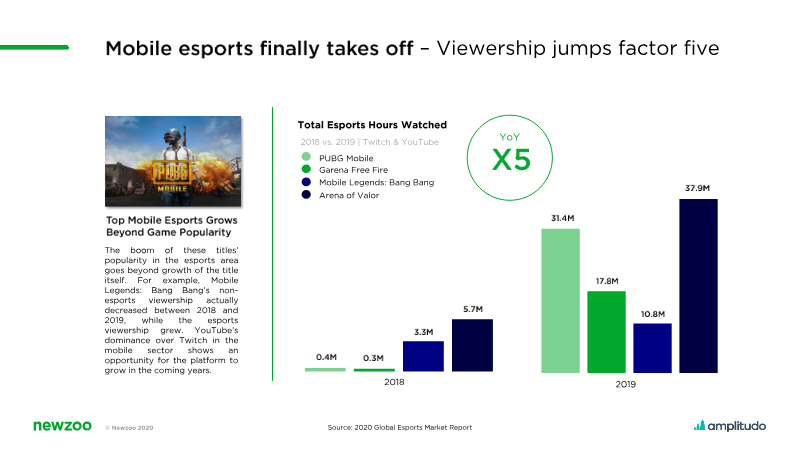 Mobile esports finally takes off – Viewership jumps factor five

PUBG MOBILE

Top Mobile Esports Grows Beyond Game Popularity

The boom of these titles' popularity in the esports area goes beyond growth of the title itself. For example, Mobile Legends: Bang Bang's non-esports viewership actually decreased between 2018 and 2019, while the esports viewership grew. YouTube's dominance over Twitch in the mobile sector shows an opportunity for the platform to grow in the coming years.

Total Esports Hours Watched

2018 vs. 2019 | Twitch & YouTube

PUBG Mobile
Garena Free Fire
Mobile Legends: Bang Bang
Arena of Valor

YoY
X5

0.4M
0.3M
3.3M
5.7M
2018

31.4M
17.8M
10.8M
37.9M
2019

newzoo © Newzoo 2020

Source: 2020 Global Esports Market Report

amplitudo